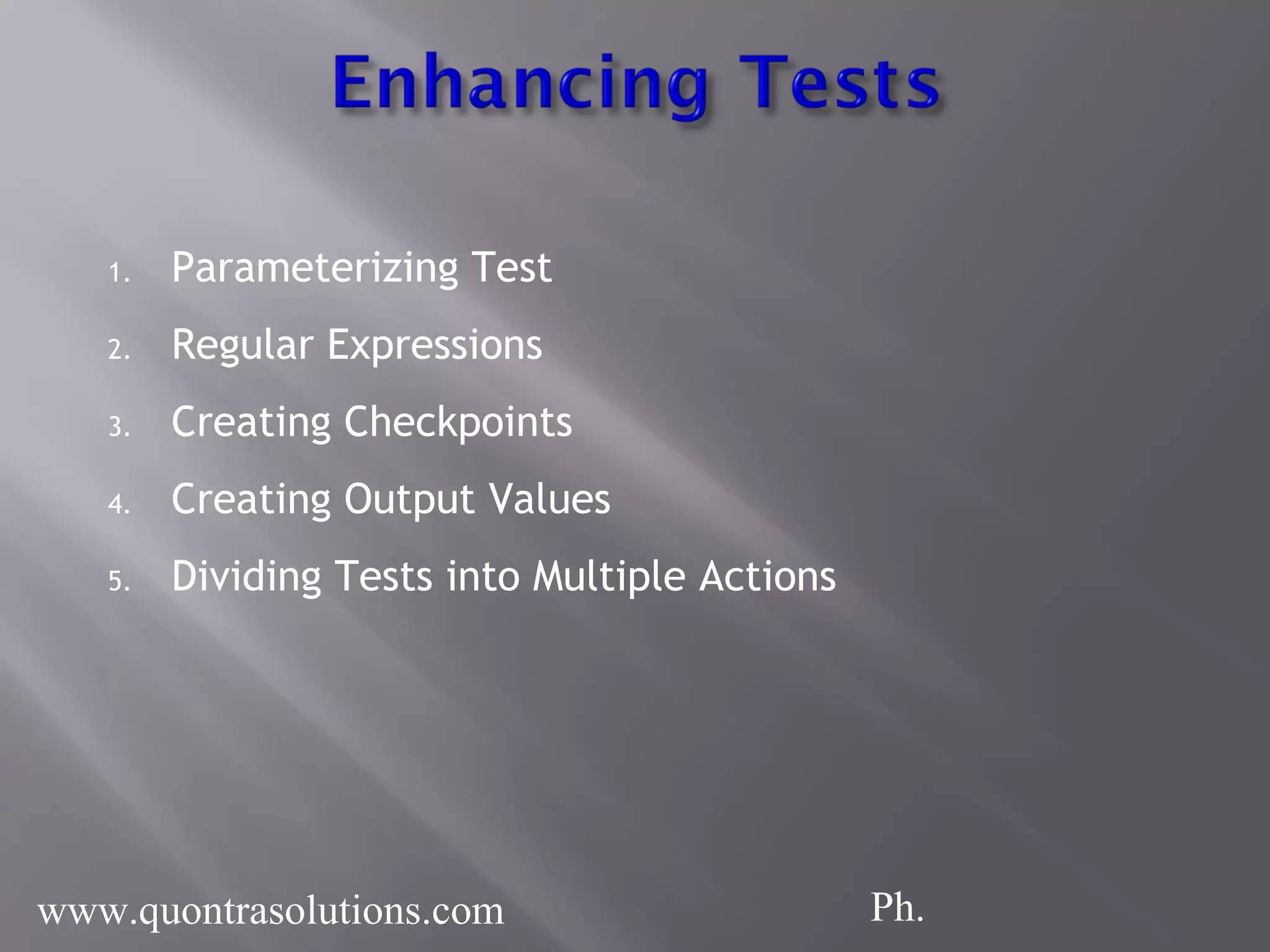 Enhancing Tests

1. Parameterizing Test
2. Regular Expressions
3. Creating Checkpoints
4. Creating Output Values
5. Dividing Tests into Multiple Actions

www.quontrasolutions.com

Ph.